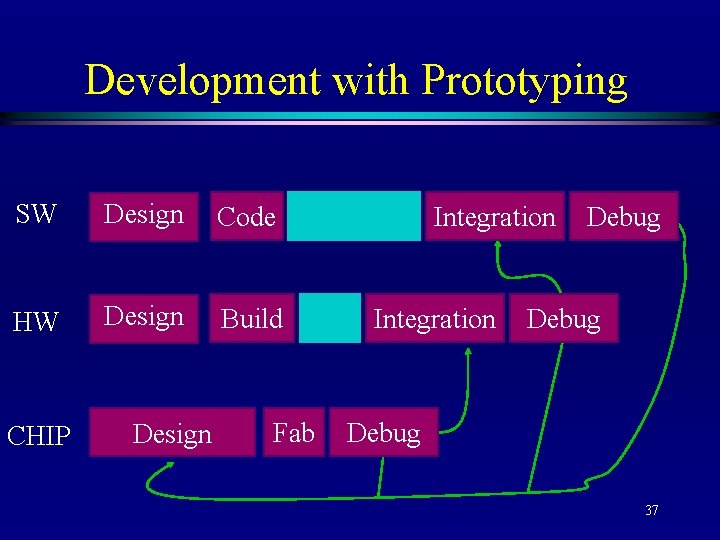 Development with Prototyping

SW Design Code Integration Debug

HW Design Build Integration Debug

CHIP Design Fab Debug

37